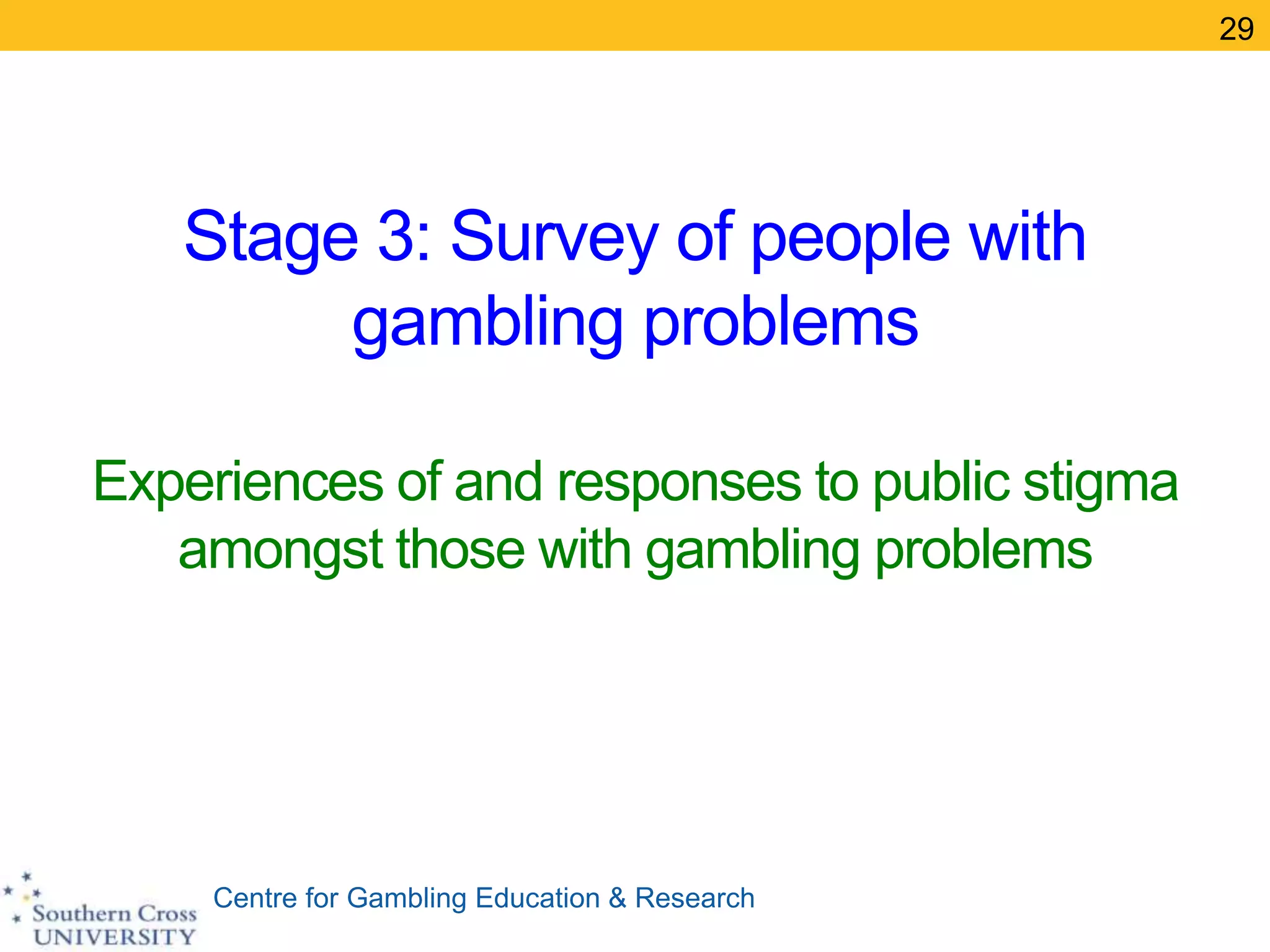 29

Stage 3: Survey of people with gambling problems

Experiences of and responses to public stigma amongst those with gambling problems

Southern Cross UNIVERSITY

Centre for Gambling Education & Research